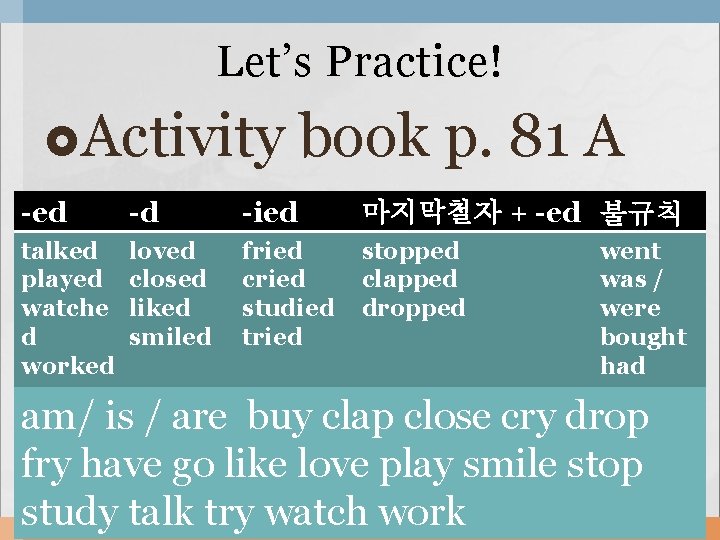 Let's Practice!

Activity book p. 81 A

| -ed | -d | -ied | 마지막철자 + -ed | 불규칙 |
|---|---|---|---|---|
| talked played watched worked | loved closed liked smiled | fried cried studied tried | stopped clapped dropped | went was / were bought had |

am/ is / are buy clap close cry drop fry have go like love play smile stop study talk try watch work